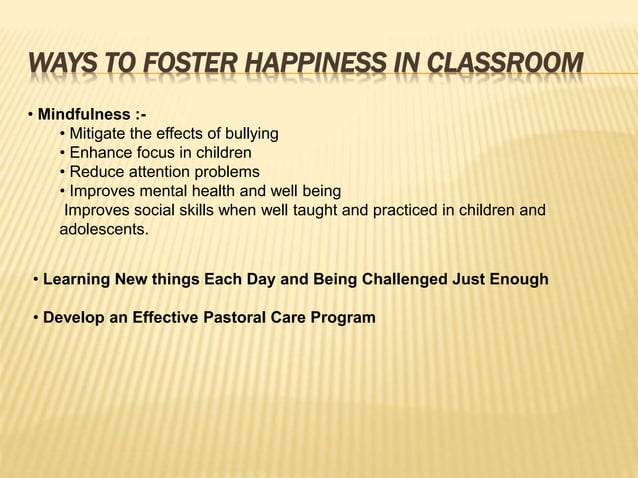 WAYS TO FOSTER HAPPINESS IN CLASSROOM

• Mindfulness :-
• Mitigate the effects of bullying
• Enhance focus in children
• Reduce attention problems
• Improves mental health and well being
Improves social skills when well taught and practiced in children and adolescents.

• Learning New things Each Day and Being Challenged Just Enough

• Develop an Effective Pastoral Care Program